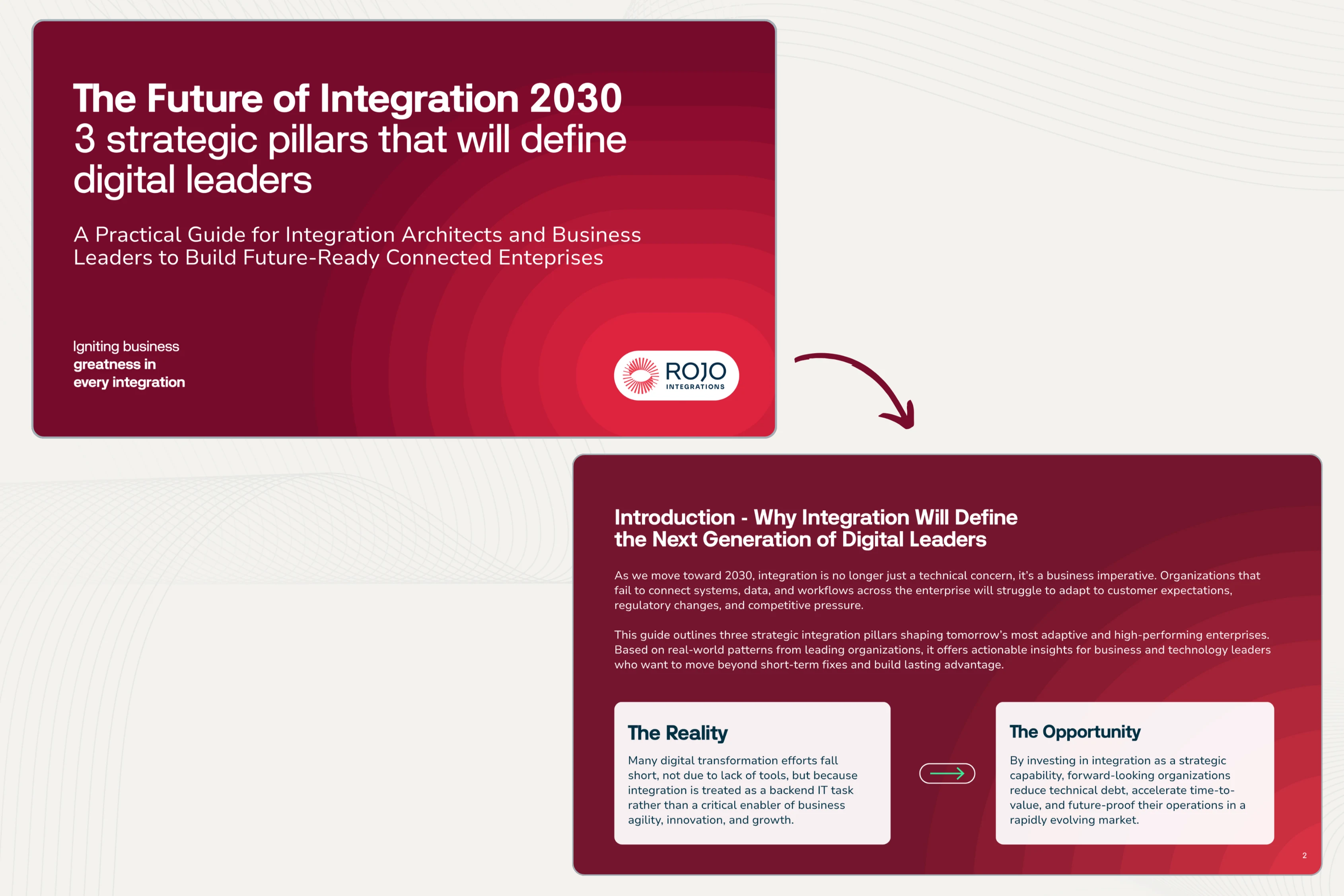 The Future of Integration 2030
3 strategic pillars that will define digital leaders

A Practical Guide for Integration Architects and Business Leaders to Build Future-Ready Connected Enteprises

Igniting business greatness in every integration

ROJO INTEGRATIONS

Introduction - Why Integration Will Define the Next Generation of Digital Leaders

As we move toward 2030, integration is no longer just a technical concern, it's a business imperative. Organizations that fail to connect systems, data, and workflows across the enterprise will struggle to adapt to customer expectations, regulatory changes, and competitive pressure.

This guide outlines three strategic integration pillars shaping tomorrow's most adaptive and high-performing enterprises. Based on real-world patterns from leading organizations, it offers actionable insights for business and technology leaders who want to move beyond short-term fixes and build lasting advantage.

The Reality

Many digital transformation efforts fall short, not due to lack of tools, but because integration is treated as a backend IT task rather than a critical enabler of business agility, innovation, and growth.

The Opportunity

By investing in integration as a strategic capability, forward-looking organizations reduce technical debt, accelerate time-to-value, and future-proof their operations in a rapidly evolving market.

2